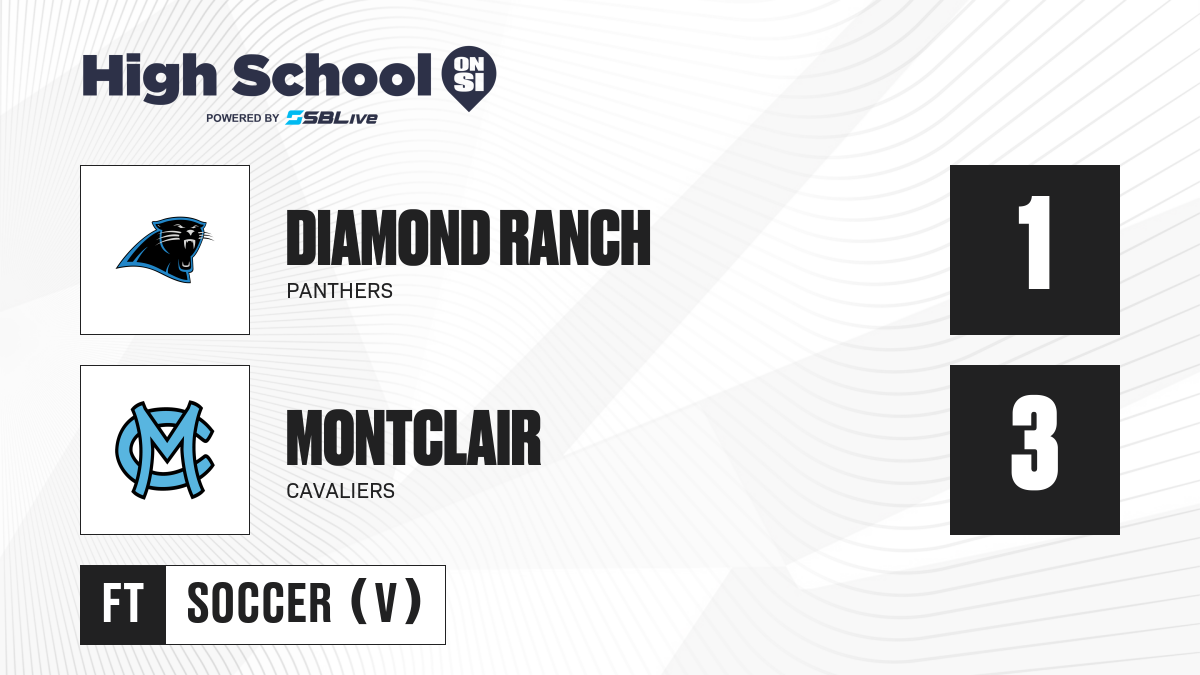 High School ON SI
POWERED BY SBLive

DIAMOND RANCH
PANTHERS
1

MC

MONTCLAIR
CAVALIERS
3

FT SOCCER (V)